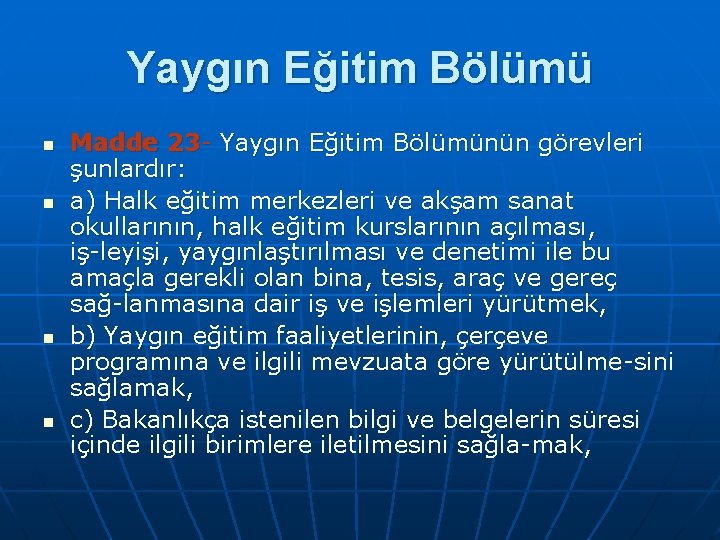 Yaygın Eğitim Bölümü

Madde 23- Yaygın Eğitim Bölümünün görevleri şunlardır:

a) Halk eğitim merkezleri ve akşam sanat okullarının, halk eğitim kurslarının açılması, iş-leyişi, yaygınlaştırılması ve denetimi ile bu amaçla gerekli olan bina, tesis, araç ve gereç sağ-lanmasına dair iş ve işlemleri yürütmek,

b) Yaygın eğitim faaliyetlerinin, çerçeve programına ve ilgili mevzuata göre yürütülme-sini sağlamak,

c) Bakanlıkça istenilen bilgi ve belgelerin süresi içinde ilgili birimlere iletilmesini sağla-mak,